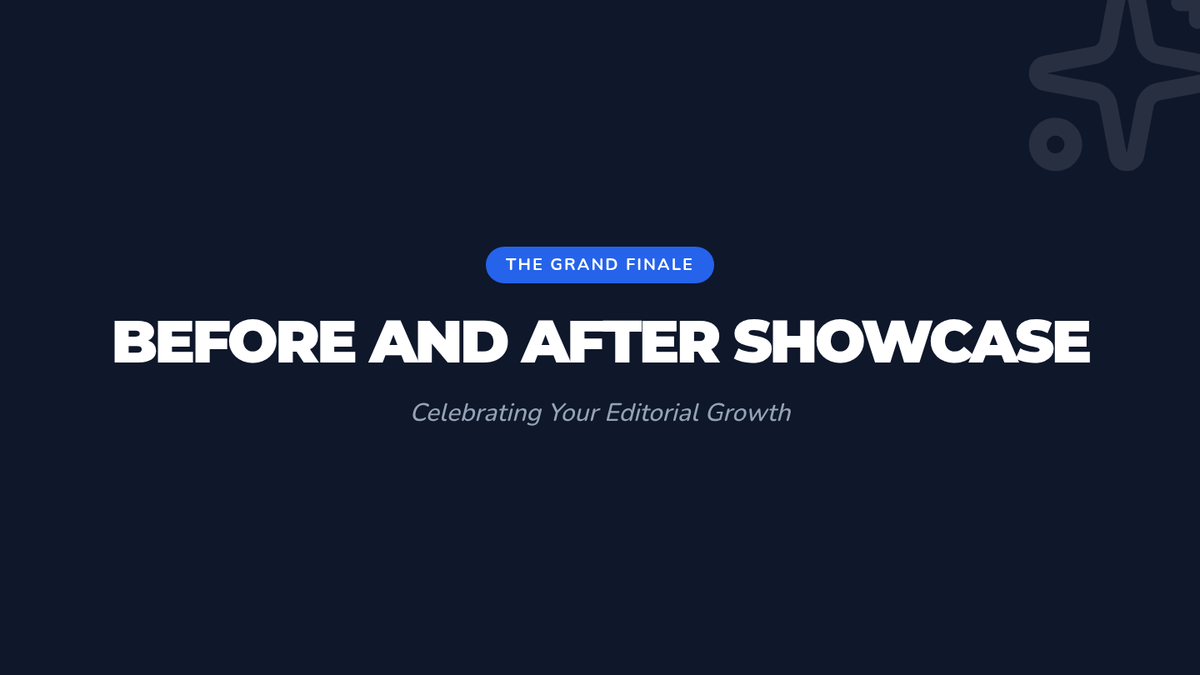 THE GRAND FINALE

BEFORE AND AFTER SHOWCASE

Celebrating Your Editorial Growth